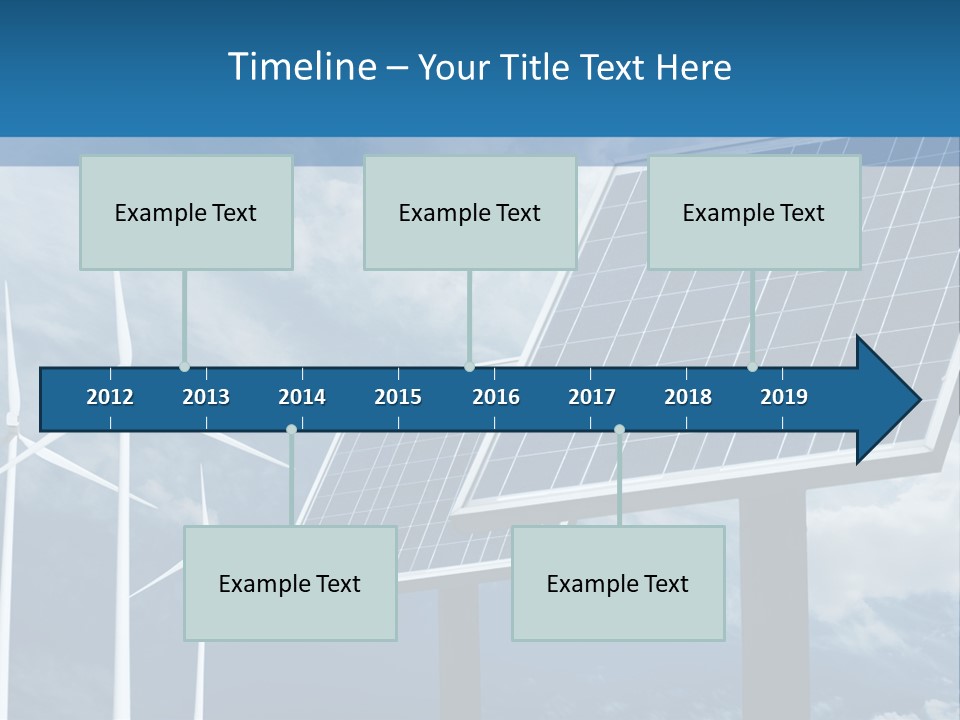 Timeline – Your Title Text Here

Example Text

Example Text

Example Text

2012 2013 2014 2015 2016 2017 2018 2019

Example Text

Example Text